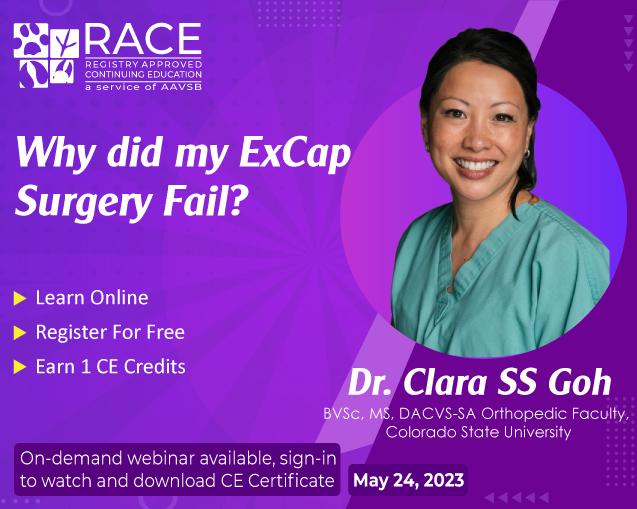 RACE
REGISTRY APPROVED CONTINUING EDUCATION
a service of AAVSB

Why did my ExCap Surgery Fail?

Learn Online
Register For Free
Earn 1 CE Credits

Dr. Clara SS Goh
BVSc, MS, DACVS-SA Orthopedic Faculty, Colorado State University

On-demand webinar available, sign-in to watch and download CE Certificate

May 24, 2023